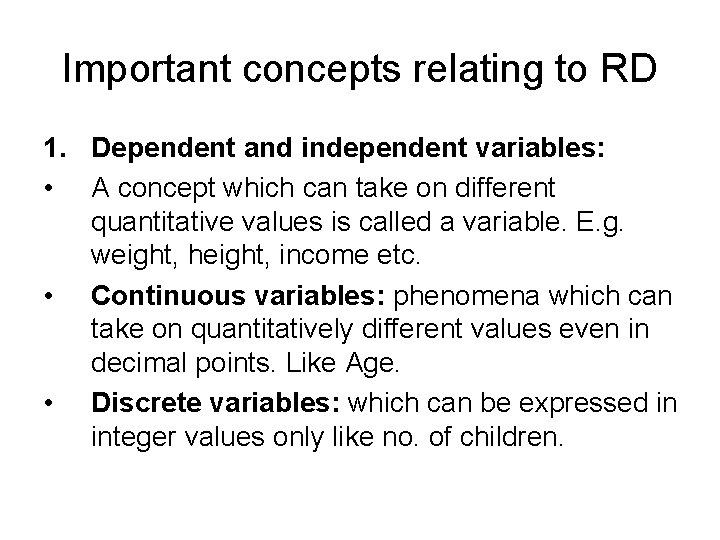 Important concepts relating to RD

1. Dependent and independent variables:

• A concept which can take on different quantitative values is called a variable. E.g. weight, height, income etc.

• Continuous variables: phenomena which can take on quantitatively different values even in decimal points. Like Age.

• Discrete variables: which can be expressed in integer values only like no. of children.